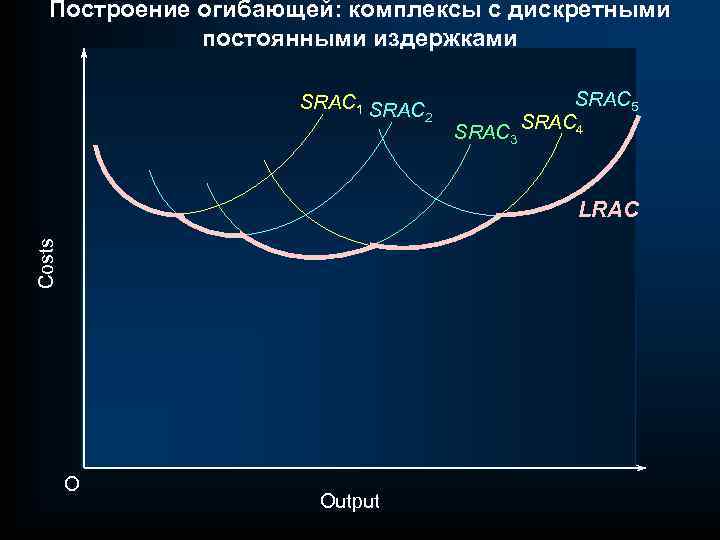 Построение огибающей: комплексы с дискретными постоянными издержками

$SRAC_1$ $SRAC_2$ $SRAC_3$ $SRAC_4$ $SRAC_5$

LRAC

Costs

O

Output